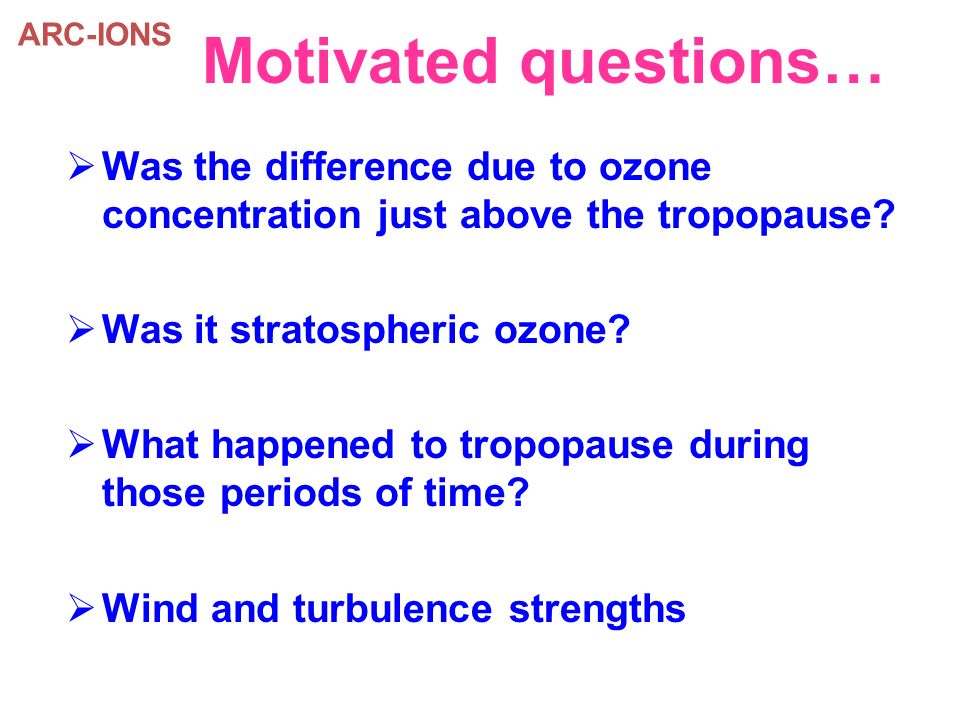 ARC-IONS

Motivated questions…

➢ Was the difference due to ozone concentration just above the tropopause?

➢ Was it stratospheric ozone?

➢ What happened to tropopause during those periods of time?

➢ Wind and turbulence strengths